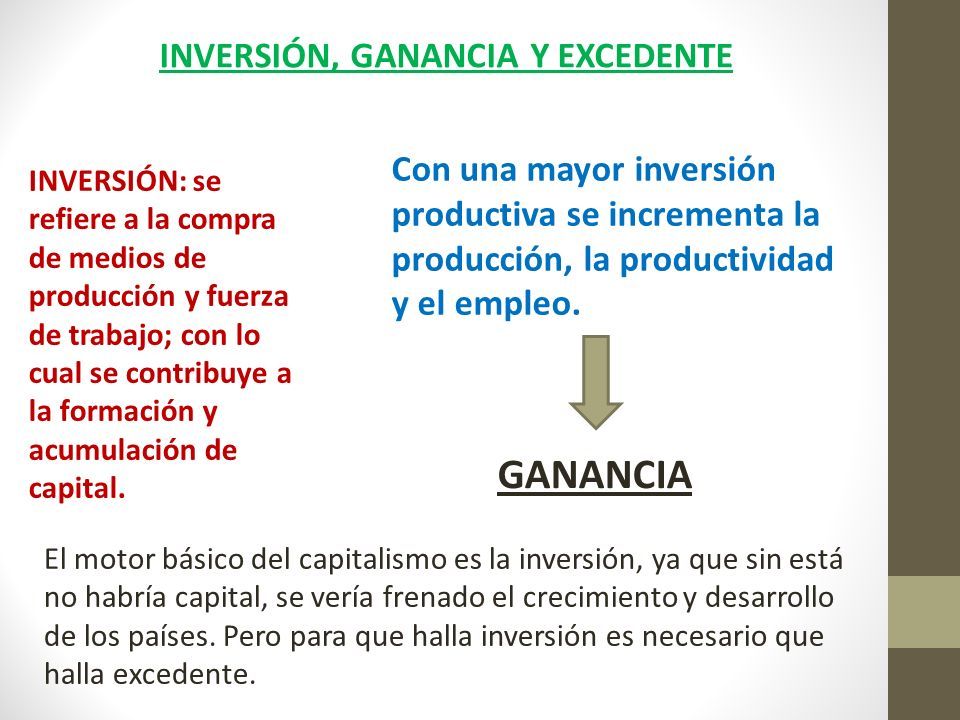 INVERSIÓN, GANANCIA Y EXCEDENTE

INVERSIÓN: se refiere a la compra de medios de producción y fuerza de trabajo; con lo cual se contribuye a la formación y acumulación de capital.

Con una mayor inversión productiva se incrementa la producción, la productividad y el empleo.

GANANCIA

El motor básico del capitalismo es la inversión, ya que sin está no habría capital, se vería frenado el crecimiento y desarrollo de los países. Pero para que halla inversión es necesario que halla excedente.